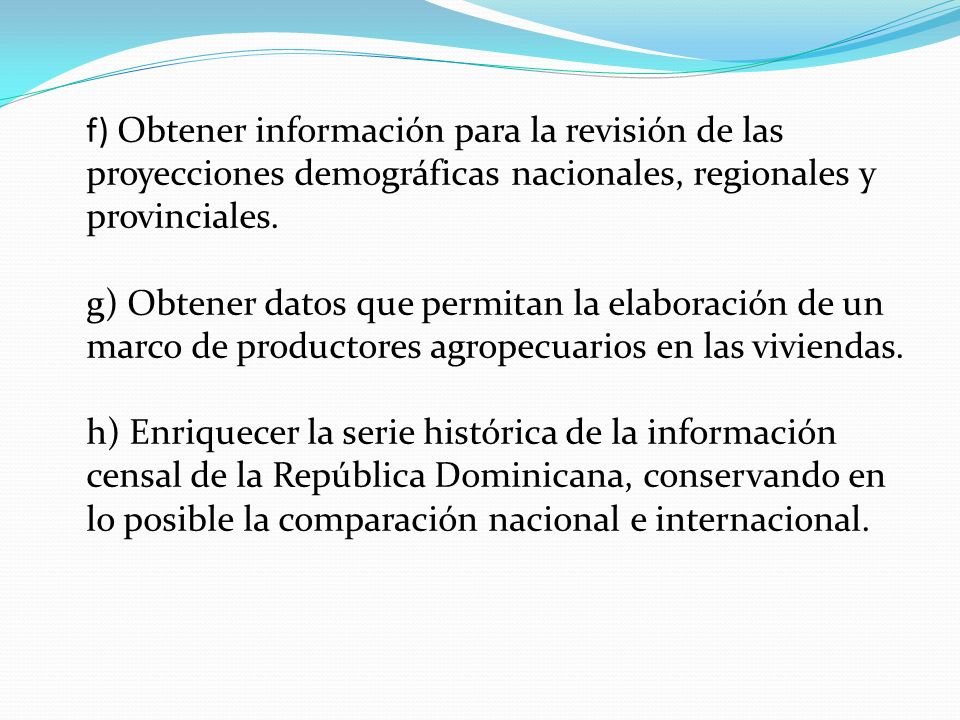 f) Obtener información para la revisión de las proyecciones demográficas nacionales, regionales y provinciales.

g) Obtener datos que permitan la elaboración de un marco de productores agropecuarios en las viviendas.

h) Enriquecer la serie histórica de la información censal de la República Dominicana, conservando en lo posible la comparación nacional e internacional.